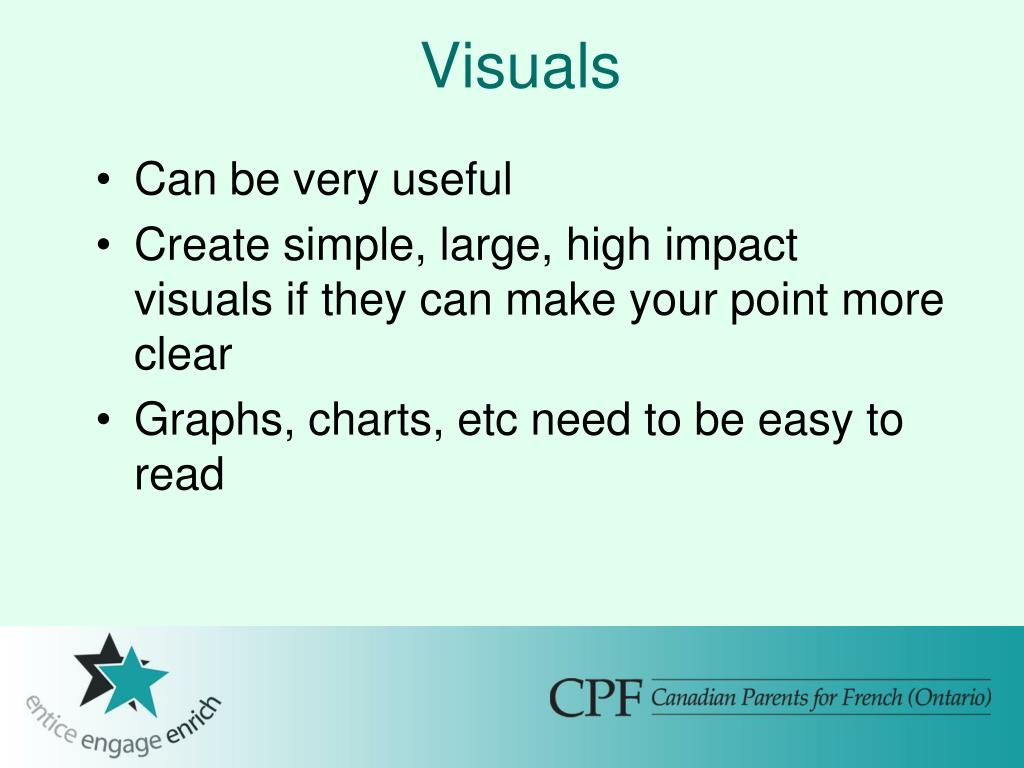 Visuals

• Can be very useful
• Create simple, large, high impact visuals if they can make your point more clear
• Graphs, charts, etc need to be easy to read

entice engage enrich

CPF Canadian Parents for French (Ontario)